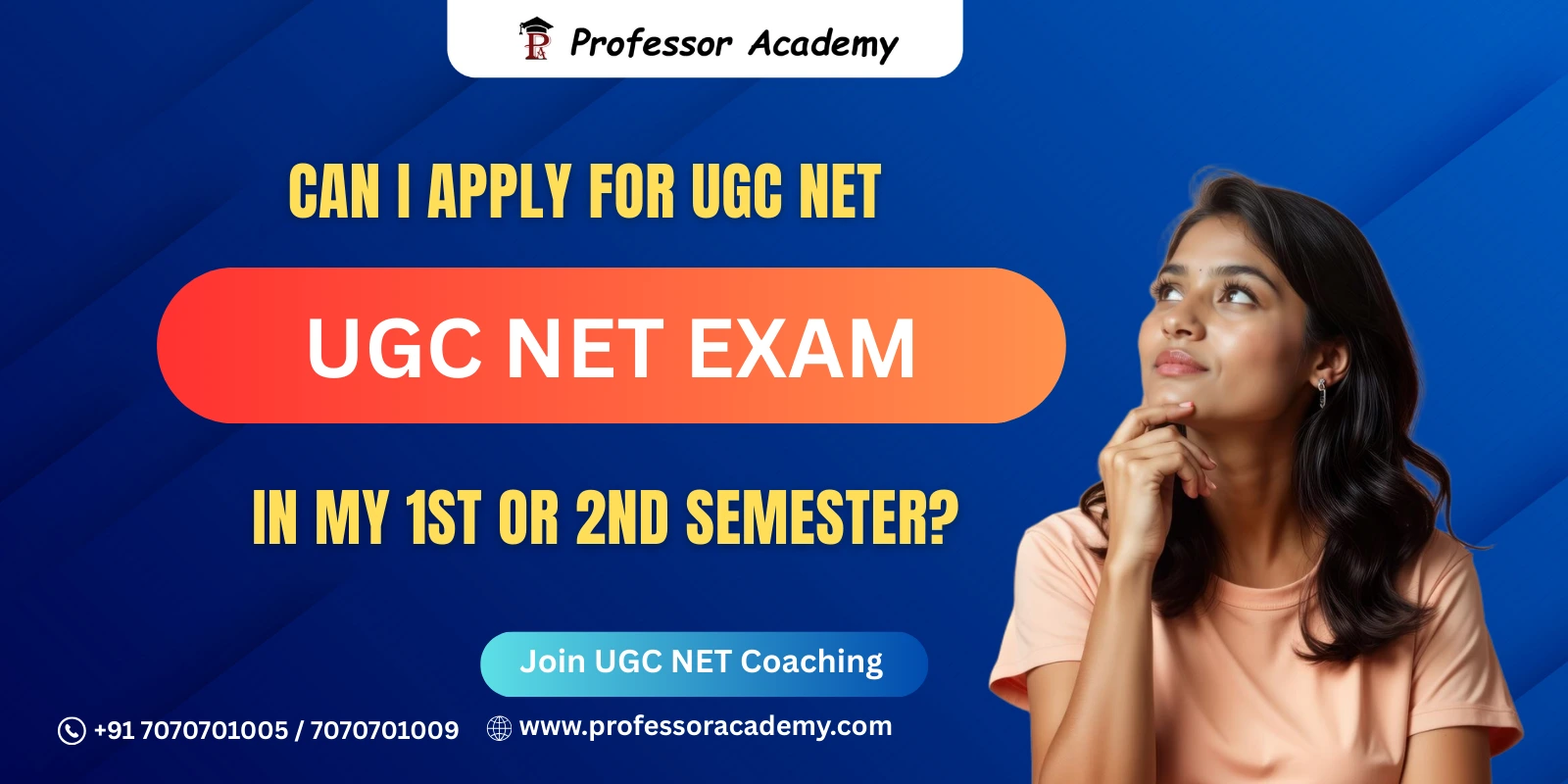 Professor Academy

CAN I APPLY FOR UGC NET

UGC NET EXAM

IN MY 1ST OR 2ND SEMESTER?

Join UGC NET Coaching

+91 7070701005 / 7070701009

www.professoracademy.com